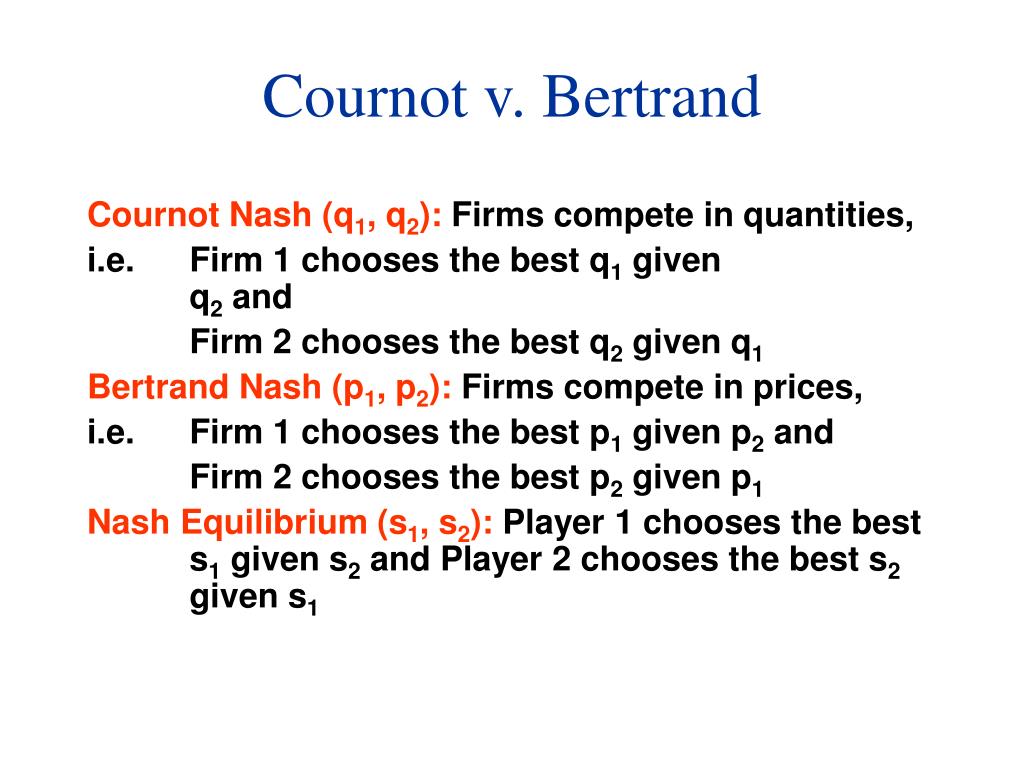 Cournot v. Bertrand

Cournot Nash ($q_1$, $q_2$): Firms compete in quantities,
i.e. Firm 1 chooses the best $q_1$ given $q_2$ and
Firm 2 chooses the best $q_2$ given $q_1$

Bertrand Nash ($p_1$, $p_2$): Firms compete in prices,
i.e. Firm 1 chooses the best $p_1$ given $p_2$ and
Firm 2 chooses the best $p_2$ given $p_1$

Nash Equilibrium ($s_1$, $s_2$): Player 1 chooses the best $s_1$ given $s_2$ and Player 2 chooses the best $s_2$ given $s_1$